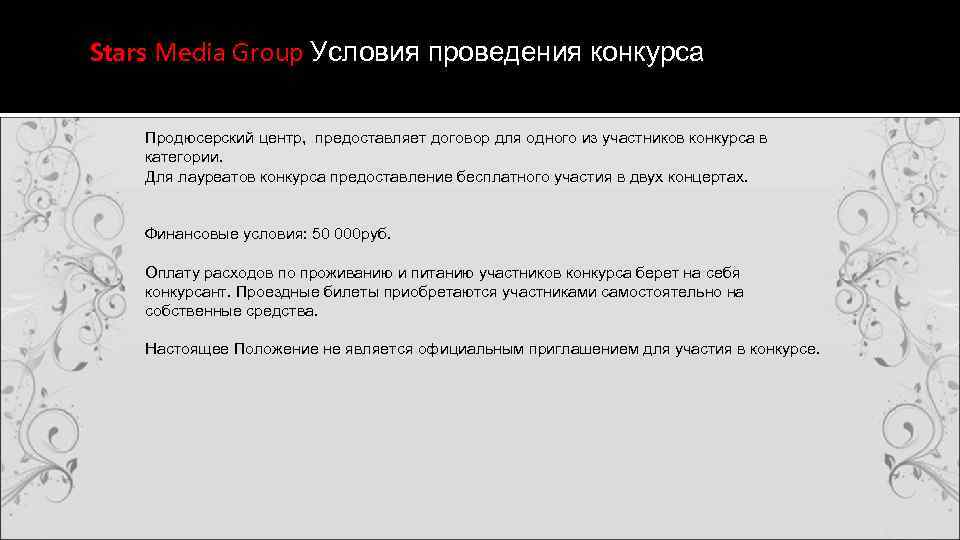 Stars Media Group Условия проведения конкурса

Продюсерский центр, предоставляет договор для одного из участников конкурса в категории.
Для лауреатов конкурса предоставление бесплатного участия в двух концертах.

Финансовые условия: 50 000руб.

Оплату расходов по проживанию и питанию участников конкурса берет на себя конкурсант. Проездные билеты приобретаются участниками самостоятельно на собственные средства.

Настоящее Положение не является официальным приглашением для участия в конкурсе.